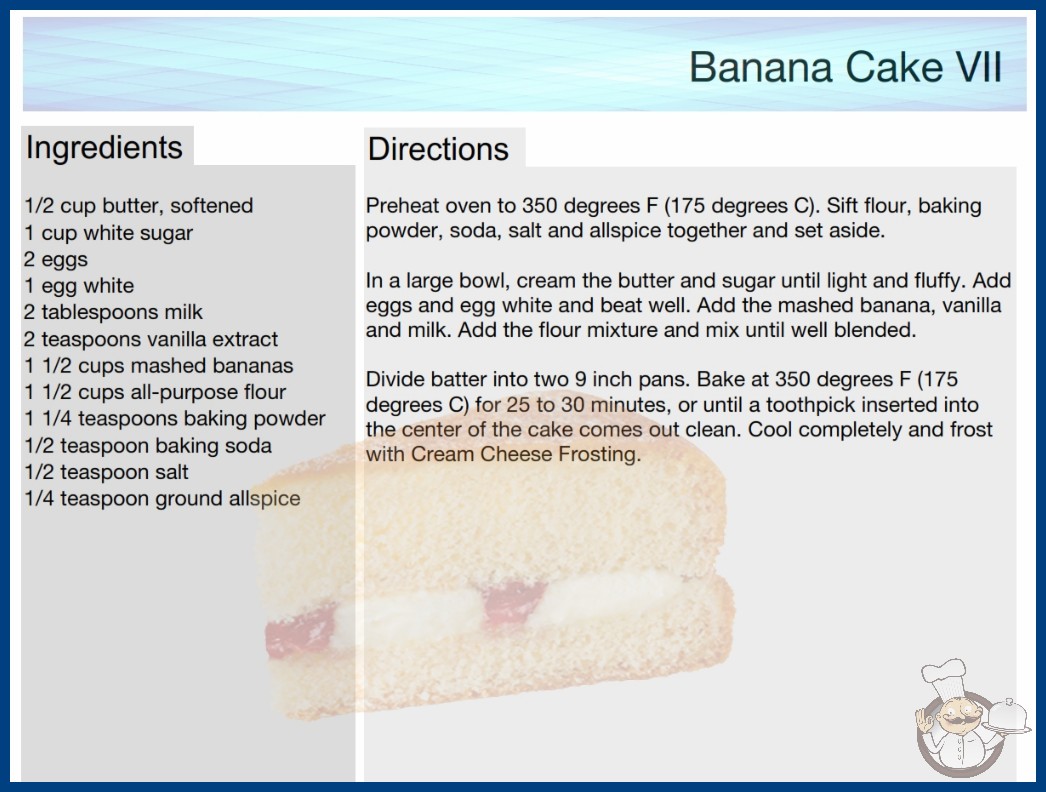 Banana Cake VII

Ingredients

1/2 cup butter, softened
1 cup white sugar
2 eggs
1 egg white
2 tablespoons milk
2 teaspoons vanilla extract
1 1/2 cups mashed bananas
1 1/2 cups all-purpose flour
1 1/4 teaspoons baking powder
1/2 teaspoon baking soda
1/2 teaspoon salt
1/4 teaspoon ground allspice

Directions

Preheat oven to 350 degrees F (175 degrees C). Sift flour, baking powder, soda, salt and allspice together and set aside.

In a large bowl, cream the butter and sugar until light and fluffy. Add eggs and egg white and beat well. Add the mashed banana, vanilla and milk. Add the flour mixture and mix until well blended.

Divide batter into two 9 inch pans. Bake at 350 degrees F (175 degrees C) for 25 to 30 minutes, or until a toothpick inserted into the center of the cake comes out clean. Cool completely and frost with Cream Cheese Frosting.